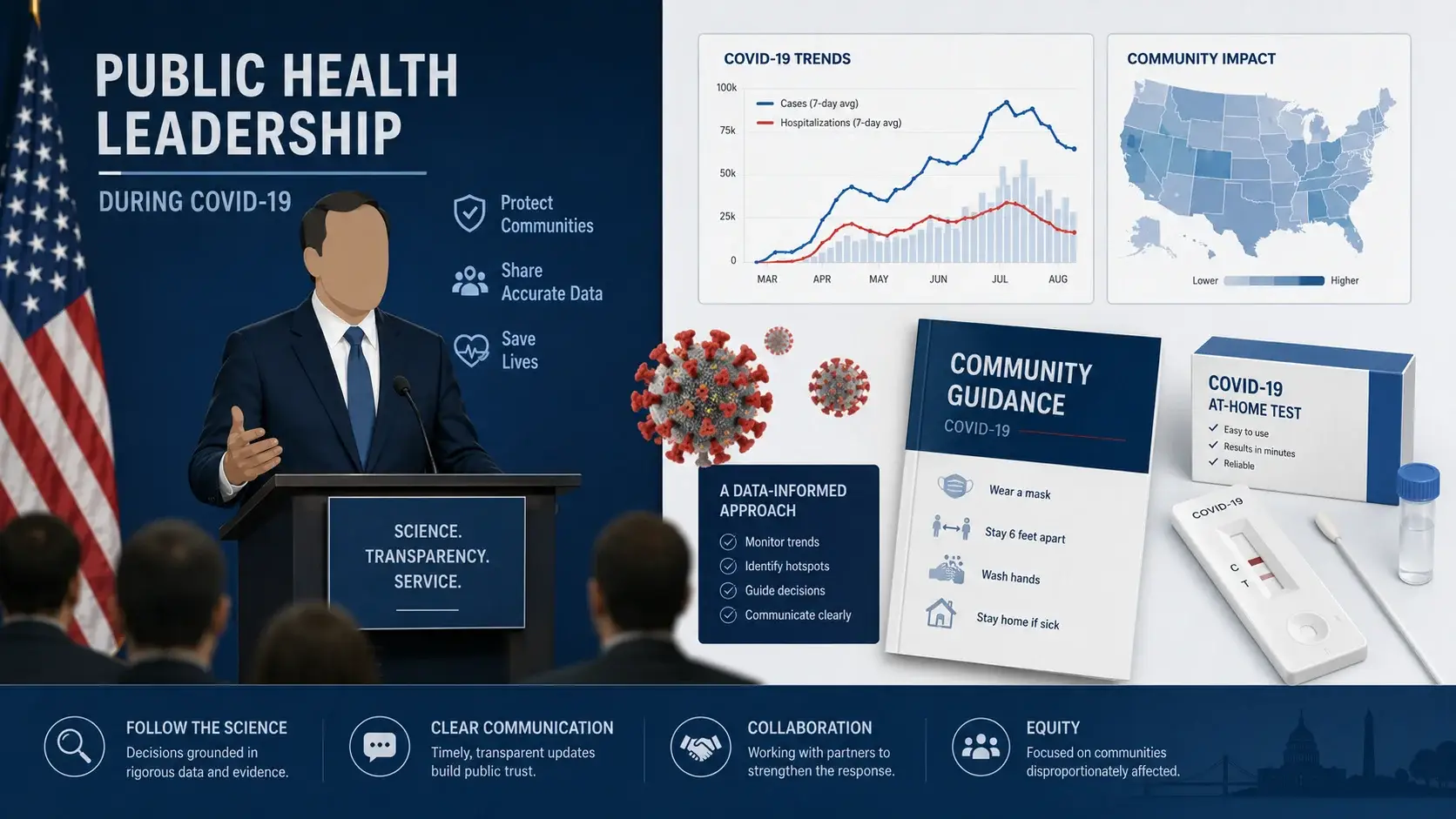 PUBLIC HEALTH LEADERSHIP

DURING COVID-19

Protect Communities

Share Accurate Data

Save Lives

SCIENCE. TRANSPARENCY. SERVICE.

COVID-19 TRENDS

100k
75k
50k
25k
0

Cases (7-day avg)
Hospitalizations (7-day avg)

MAR APR MAY JUN JUL AUG

COMMUNITY IMPACT

Lower Higher

A DATA-INFORMED APPROACH

Monitor trends
Identify hotspots
Guide decisions
Communicate clearly

COMMUNITY GUIDANCE

COVID-19

Wear a mask
Stay 6 feet apart
Wash hands
Stay home if sick

COVID-19 AT-HOME TEST

Easy to use
Results in minutes
Reliable

COVID-19

C
T

FOLLOW THE SCIENCE
Decisions grounded in rigorous data and evidence.

CLEAR COMMUNICATION
Timely, transparent updates build public trust.

COLLABORATION
Working with partners to strengthen the response.

EQUITY
Focused on communities disproportionately affected.